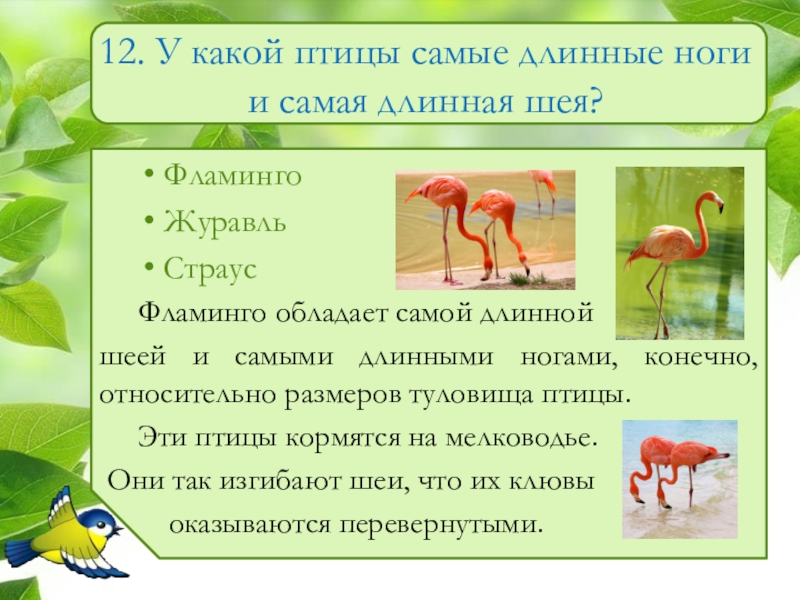 12. У какой птицы самые длинные ноги и самая длинная шея?

• Фламинго
• Журавль
• Страус

Фламинго обладает самой длинной шеей и самыми длинными ногами, конечно, относительно размеров туловища птицы.

Эти птицы кормятся на мелководье. Они так изгибают шеи, что их клювы оказываются перевернутыми.